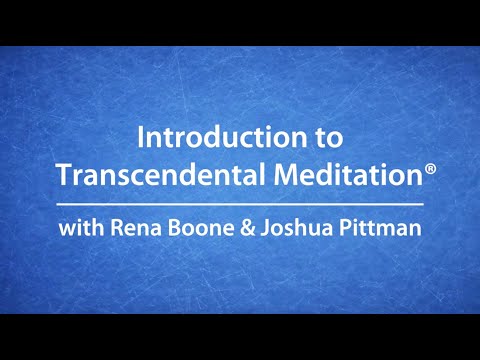 Introduction to
Transcendental Meditation®

with Rena Boone & Joshua Pittman